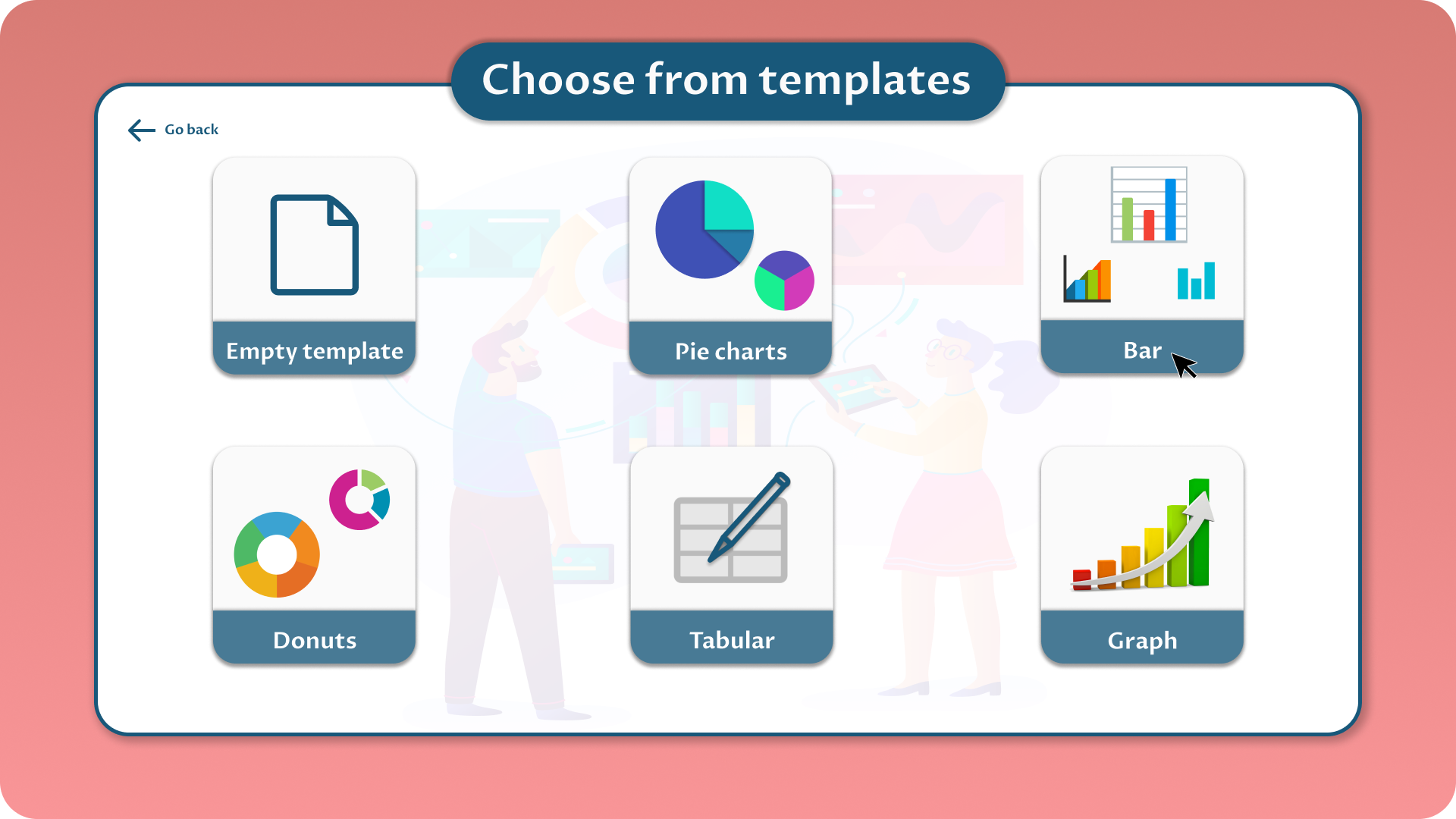 Choose from templates

Go back

Empty template

Pie charts

Bar

Donuts

Tabular

Graph